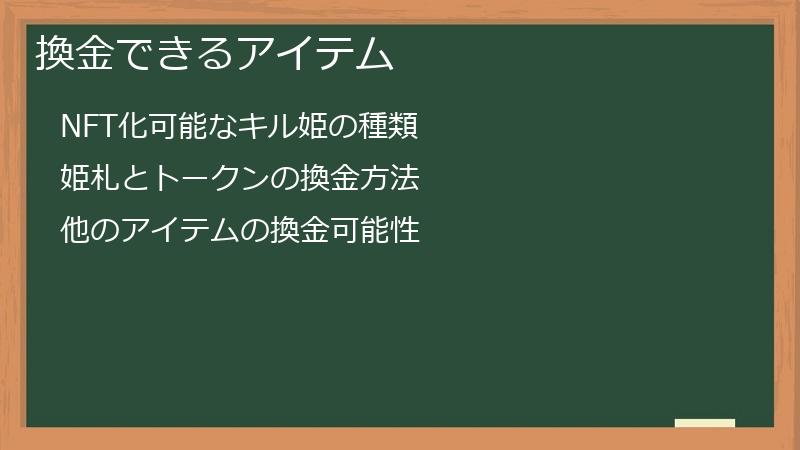 換金できるアイテム

NFT化可能なキル姫の種類

姫札とトークンの換金方法

他のアイテムの換金可能性